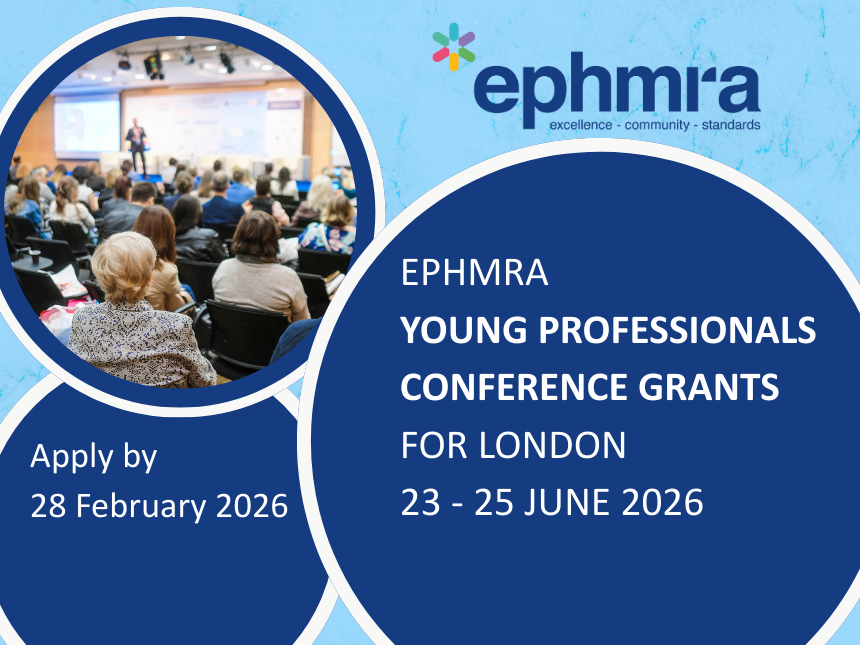 ephmra
excellence - community - standards

EPHMRA
YOUNG PROFESSIONALS
CONFERENCE GRANTS
FOR LONDON
23 - 25 JUNE 2026

Apply by
28 February 2026